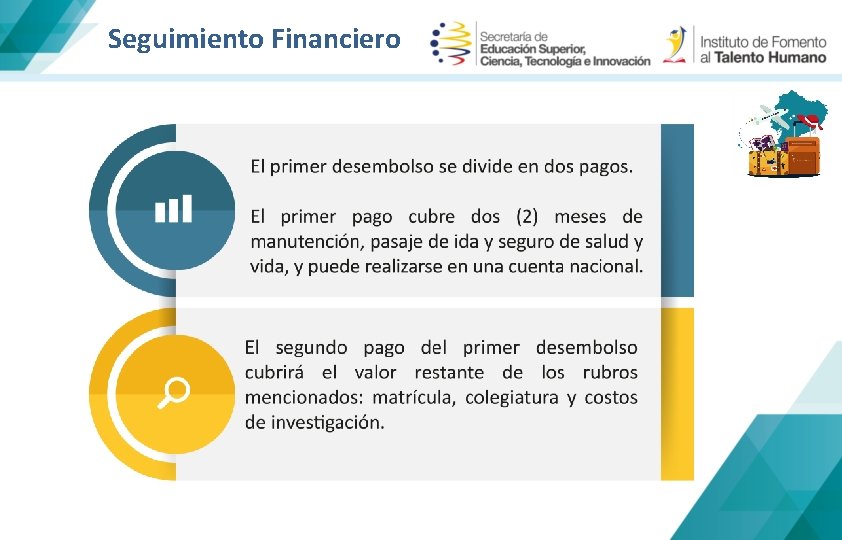 Seguimiento Financiero

Secretaría de Educación Superior, Ciencia, Tecnología e Innovación

Instituto de Fomento al Talento Humano

El primer desembolso se divide en dos pagos.

El primer pago cubre dos (2) meses de manutención, pasaje de ida y seguro de salud y vida, y puede realizarse en una cuenta nacional.

El segundo pago del primer desembolso cubrirá el valor restante de los rubros mencionados: matrícula, colegiatura y costos de investigación.